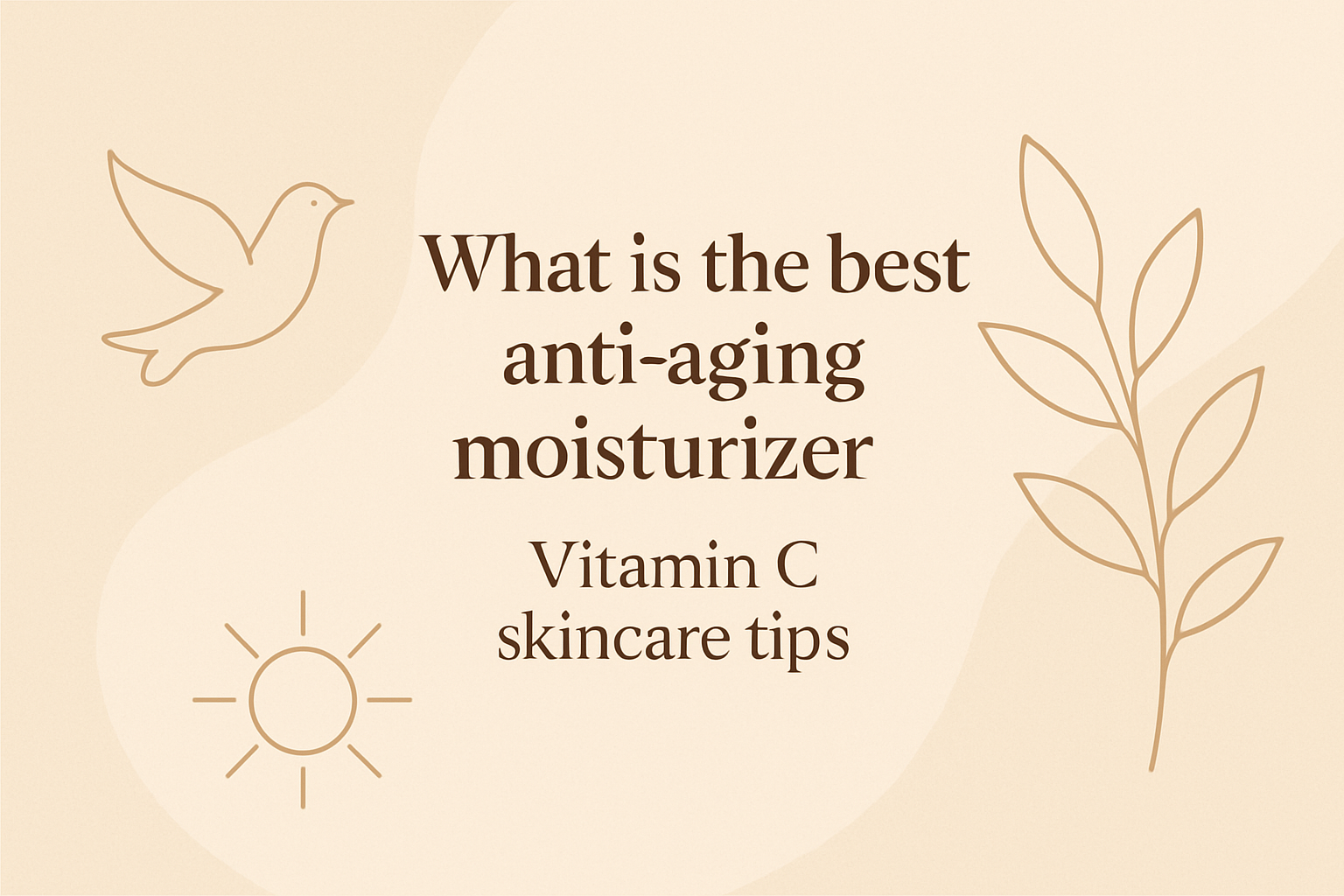 What is the best anti-aging moisturizer

Vitamin C skincare tips